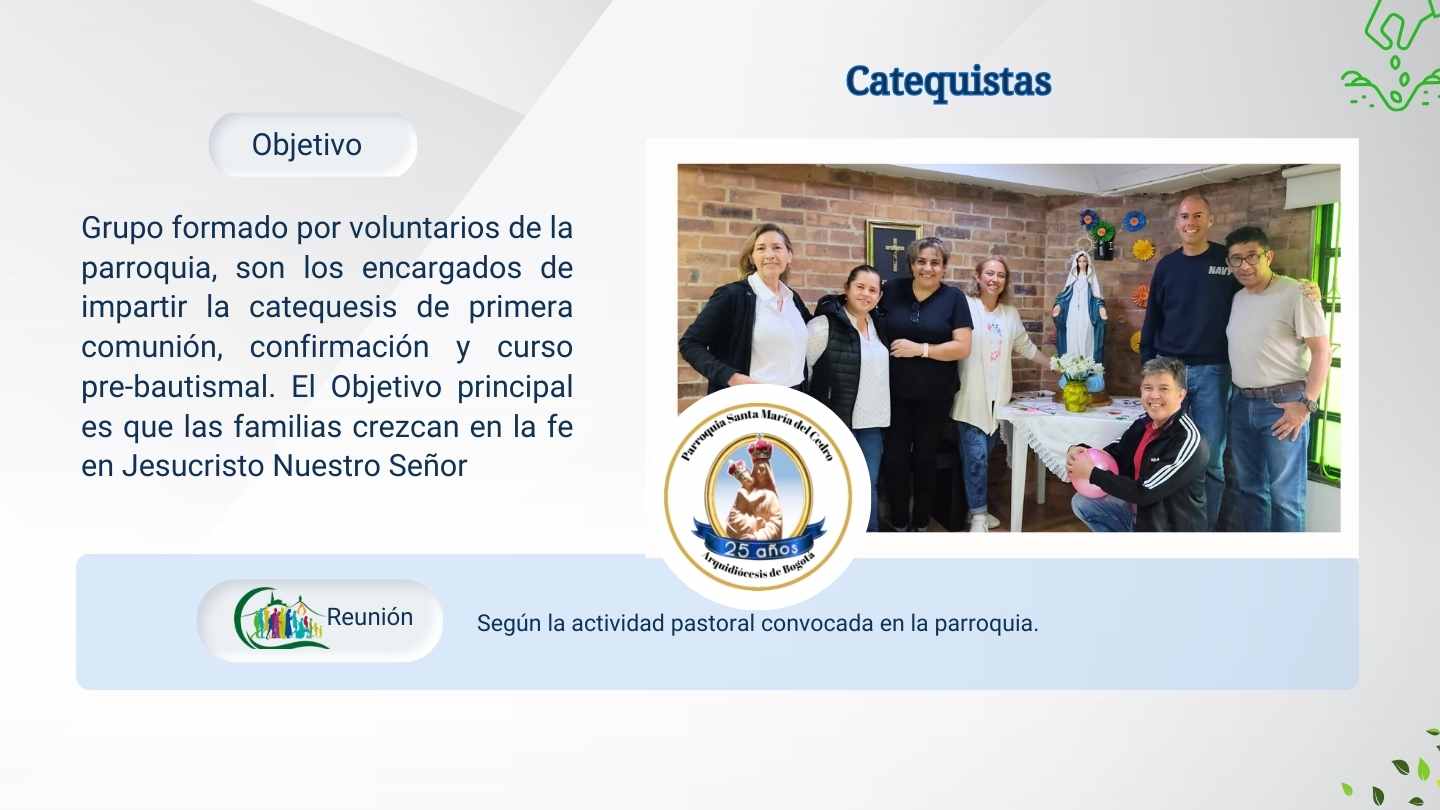 Catequistas

Objetivo

Grupo formado por voluntarios de la parroquia, son los encargados de impartir la catequesis de primera comunión, confirmación y curso pre-bautismal. El Objetivo principal es que las familias crezcan en la fe en Jesucristo Nuestro Señor

NAVY

Parroquia Santa María del Cedro
25 años
Arquidiócesis de Bogotá

Reunión

Según la actividad pastoral convocada en la parroquia.